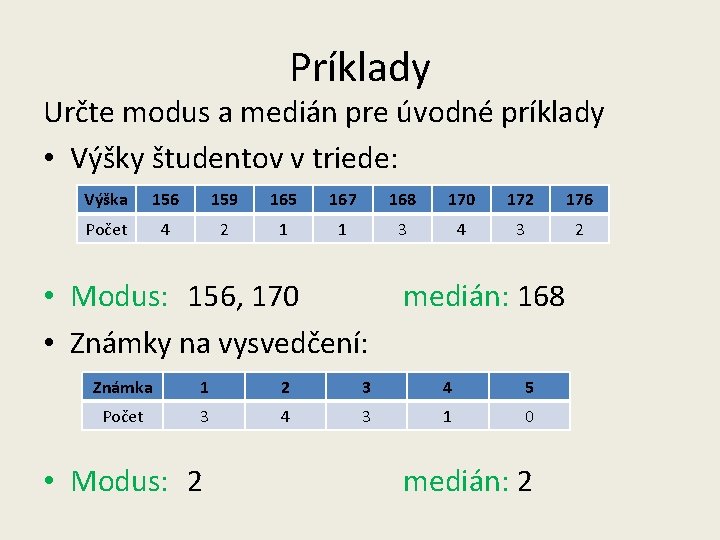 Príklady

Určte modus a medián pre úvodné príklady

• Výšky študentov v triede:

| Výška | 156 | 159 | 165 | 167 | 168 | 170 | 172 | 176 |
|---|---|---|---|---|---|---|---|---|
| Počet | 4 | 2 | 1 | 1 | 3 | 4 | 3 | 2 |

• Modus: 156, 170 medián: 168

• Známky na vysvedčení:

| Známka | 1 | 2 | 3 | 4 | 5 |
|---|---|---|---|---|---|
| Počet | 3 | 4 | 3 | 1 | 0 |

• Modus: 2 medián: 2